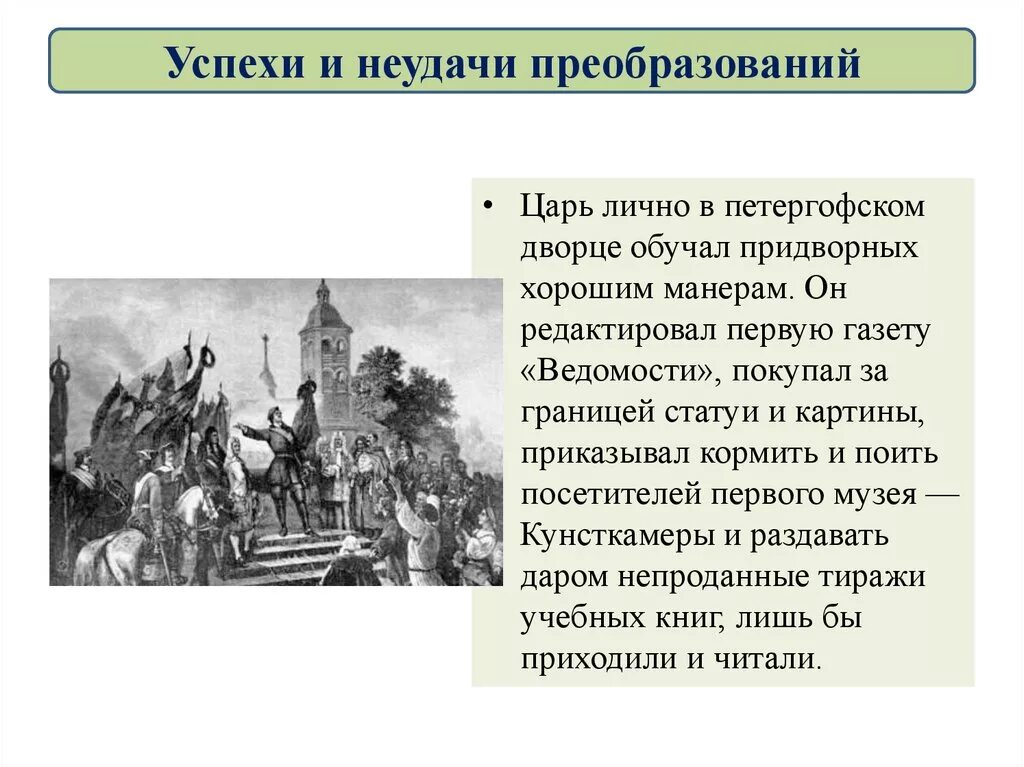 Успехи и неудачи преобразований

• Царь лично в петергофском дворце обучал придворных хорошим манерам. Он редактировал первую газету «Ведомости», покупал за границей статуи и картины, приказывал кормить и поить посетителей первого музея — Кунсткамеры и раздавать даром непроданные тиражи учебных книг, лишь бы приходили и читали.